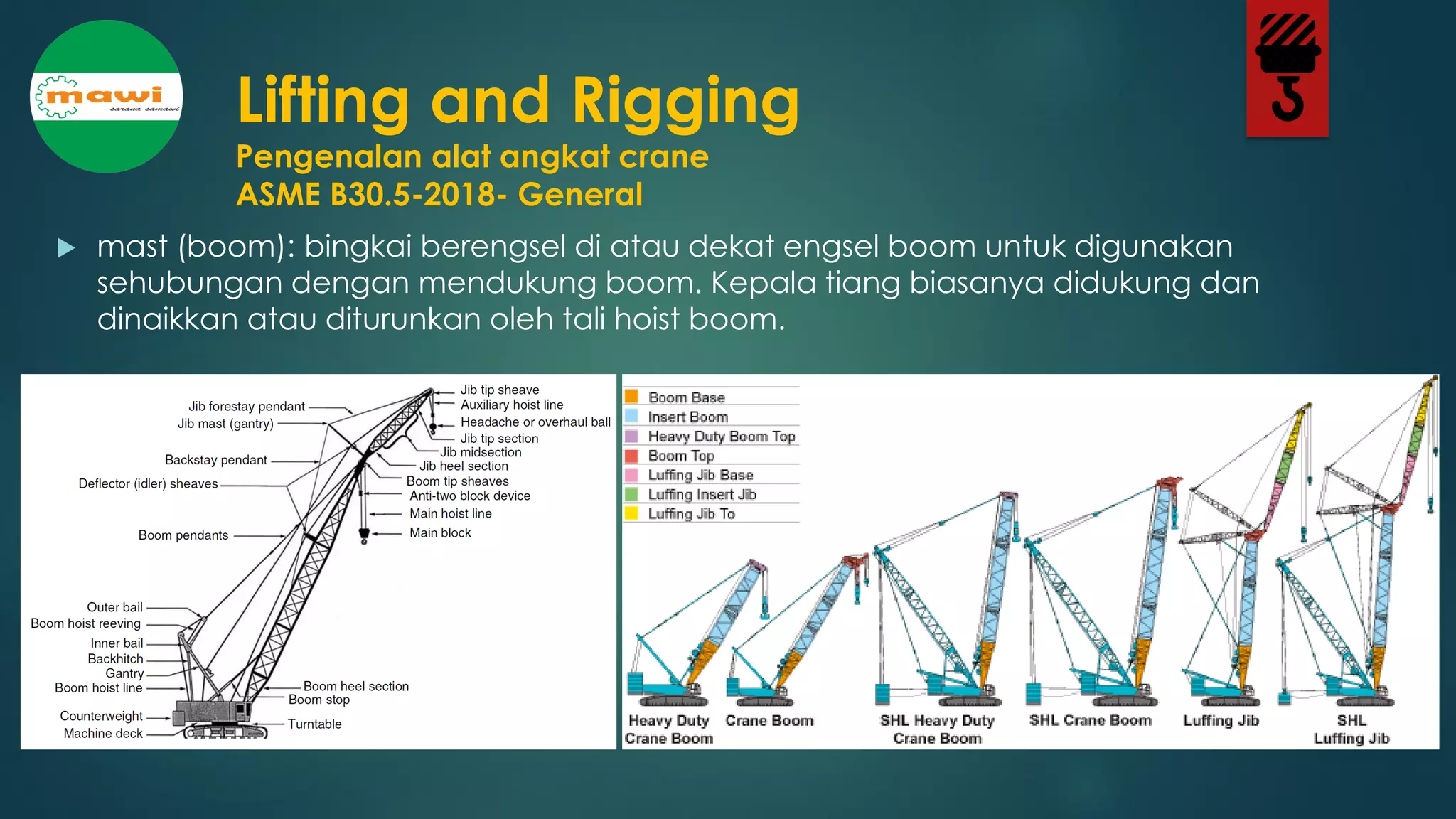 mawi
sarana samawi

Lifting and Rigging
Pengenalan alat angkat crane
ASME B30.5-2018- General

mast (boom): bingkai berengsel di atau dekat engsel boom untuk digunakan sehubungan dengan mendukung boom. Kepala tiang biasanya didukung dan dinaikkan atau diturunkan oleh tali hoist boom.

Jib forestay pendant
Jib mast (gantry)
Backstay pendant
Deflector (idler) sheaves
Boom pendants
Outer bail
Boom hoist reeving
Inner bail
Backhitch
Gantry
Boom hoist line
Counterweight
Machine deck
Jib tip sheave
Auxiliary hoist line
Headache or overhaul ball
Jib tip section
Jib midsection
Jib heel section
Boom tip sheaves
Anti-two block device
Main hoist line
Main block
Boom heel section
Boom stop
Turntable

Boom Base
Insert Boom
Heavy Duty Boom Top
Boom Top
Luffing Jib Base
Luffing Insert Jib
Luffing Jib To

Heavy Duty Crane Boom
Crane Boom
SHL Heavy Duty Crane Boom
SHL Crane Boom
Luffing Jib
SHL Luffing Jib